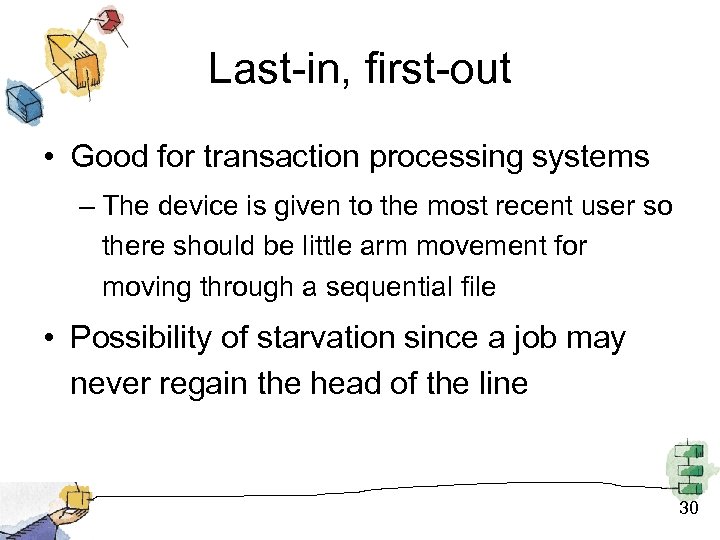 Last-in, first-out

• Good for transaction processing systems

– The device is given to the most recent user so there should be little arm movement for moving through a sequential file

• Possibility of starvation since a job may never regain the head of the line

30